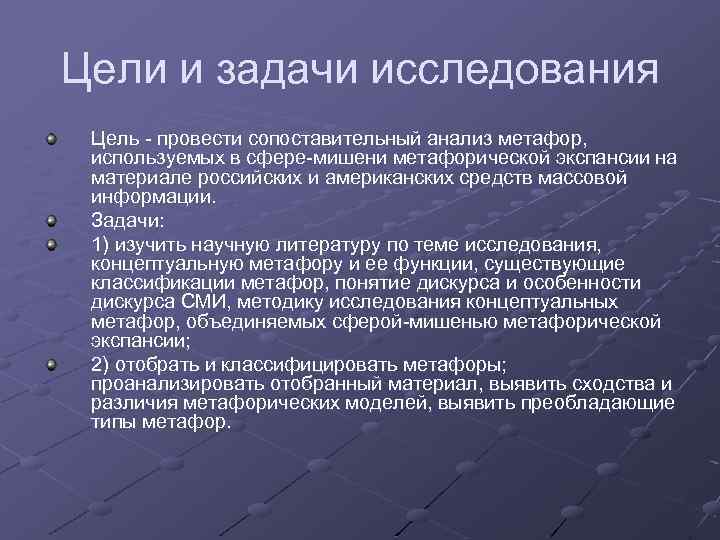 Цели и задачи исследования

Цель - провести сопоставительный анализ метафор, используемых в сфере-мишени метафорической экспансии на материале российских и американских средств массовой информации.

Задачи:

1) изучить научную литературу по теме исследования, концептуальную метафору и ее функции, существующие классификации метафор, понятие дискурса и особенности дискурса СМИ, методику исследования концептуальных метафор, объединяемых сферой-мишенью метафорической экспансии;

2) отобрать и классифицировать метафоры; проанализировать отобранный материал, выявить сходства и различия метафорических моделей, выявить преобладающие типы метафор.